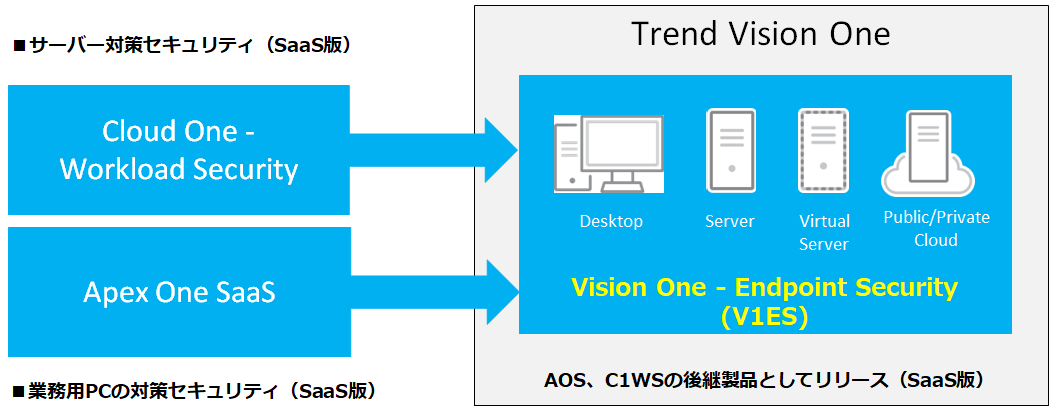 ■サーバー対策セキュリティ（SaaS版）

Cloud One - Workload Security

Apex One SaaS

■業務用PCの対策セキュリティ（SaaS版）

Trend Vision One

Desktop

Server

Virtual Server

Public/Private Cloud

Vision One - Endpoint Security (V1ES)

AOS、C1WSの後継製品としてリリース（SaaS版）